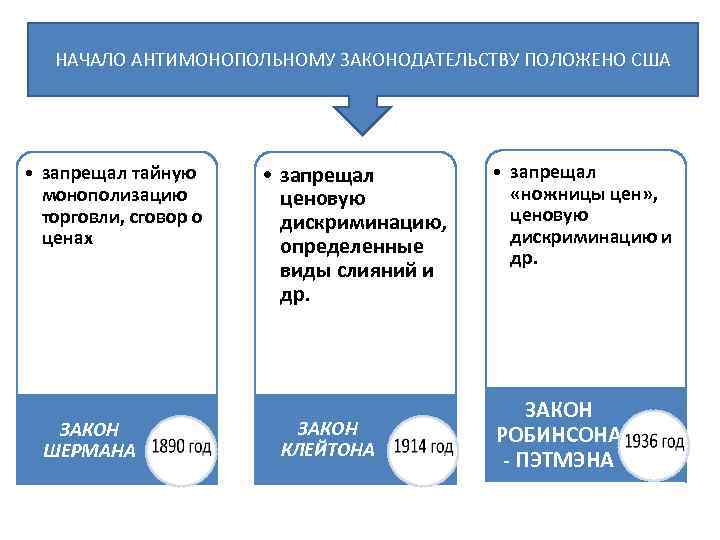 НАЧАЛО АНТИМОНОПОЛЬНОМУ ЗАКОНОДАТЕЛЬСТВУ ПОЛОЖЕНО США

• запрещал тайную монополизацию торговли, сговор о ценах

ЗАКОН ШЕРМАНА

1890 год

• запрещал ценовую дискриминацию, определенные виды слияний и др.

ЗАКОН КЛЕЙТОНА

1914 год

• запрещал «ножницы цен», ценовую дискриминацию и др.

ЗАКОН РОБИНСОНА - ПЭТМЭНА

1936 год